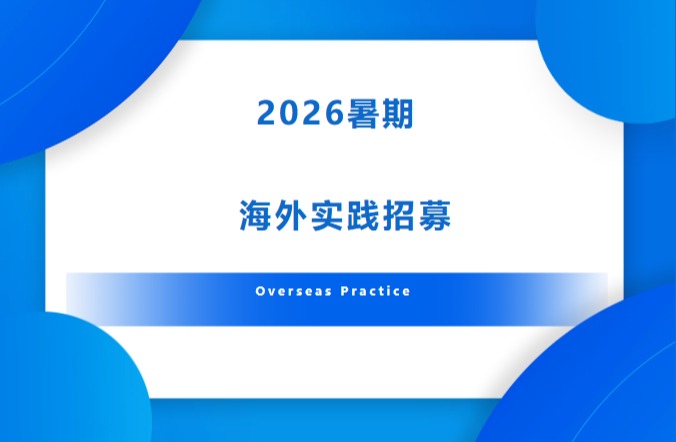 2026暑期

海外实践招募

Overseas Practice